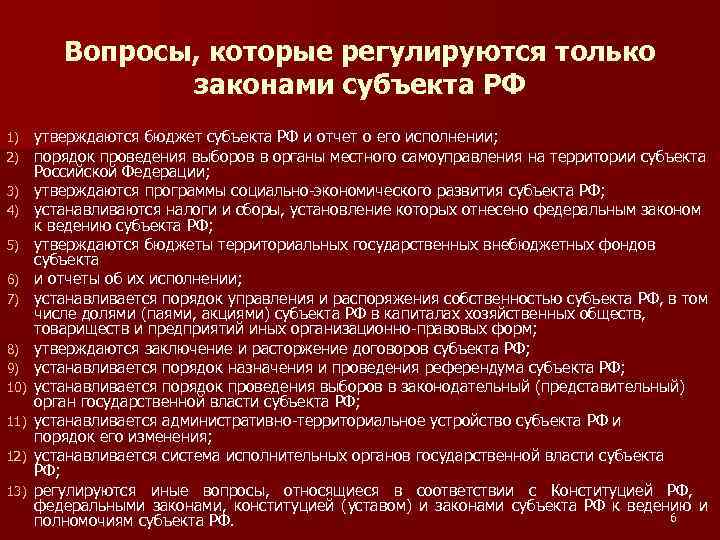 Вопросы, которые регулируются только законами субъекта РФ

1) утверждаются бюджет субъекта РФ и отчет о его исполнении;
2) порядок проведения выборов в органы местного самоуправления на территории субъекта Российской Федерации;
3) утверждаются программы социально-экономического развития субъекта РФ;
4) устанавливаются налоги и сборы, установление которых отнесено федеральным законом к ведению субъекта РФ;
5) утверждаются бюджеты территориальных государственных внебюджетных фондов субъекта
6) и отчеты об их исполнении;
7) устанавливается порядок управления и распоряжения собственностью субъекта РФ, в том числе долями (паями, акциями) субъекта РФ в капиталах хозяйственных обществ, товариществ и предприятий иных организационно-правовых форм;
8) утверждаются заключение и расторжение договоров субъекта РФ;
9) устанавливается порядок назначения и проведения референдума субъекта РФ;
10) устанавливается порядок проведения выборов в законодательный (представительный) орган государственной власти субъекта РФ;
11) устанавливается административно-территориальное устройство субъекта РФ и порядок его изменения;
12) устанавливается система исполнительных органов государственной власти субъекта РФ;
13) регулируются иные вопросы, относящиеся в соответствии с Конституцией РФ, федеральными законами, конституцией (уставом) и законами субъекта РФ к ведению и полномочиям субъекта РФ.

6